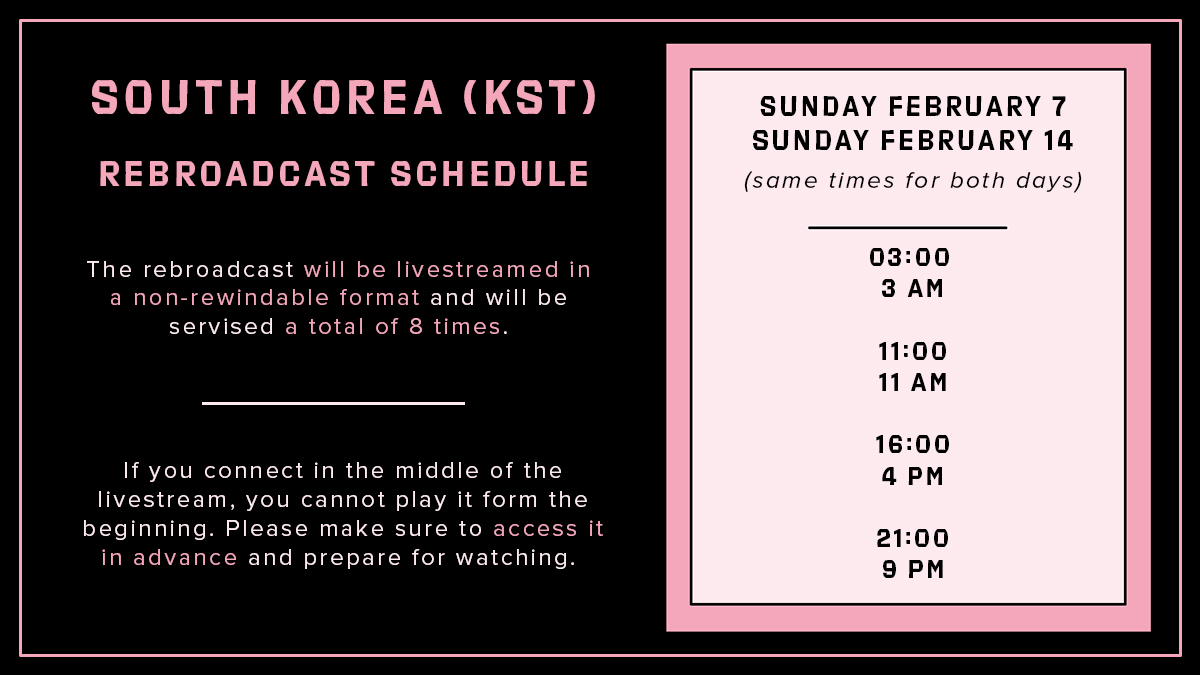 SOUTH KOREA (KST)

REBROADCAST SCHEDULE

The rebroadcast will be livestreamed in a non-rewindable format and will be servised a total of 8 times.

If you connect in the middle of the livestream, you cannot play it form the beginning. Please make sure to access it in advance and prepare for watching.

SUNDAY FEBRUARY 7
SUNDAY FEBRUARY 14
(same times for both days)

03:00
3 AM

11:00
11 AM

16:00
4 PM

21:00
9 PM